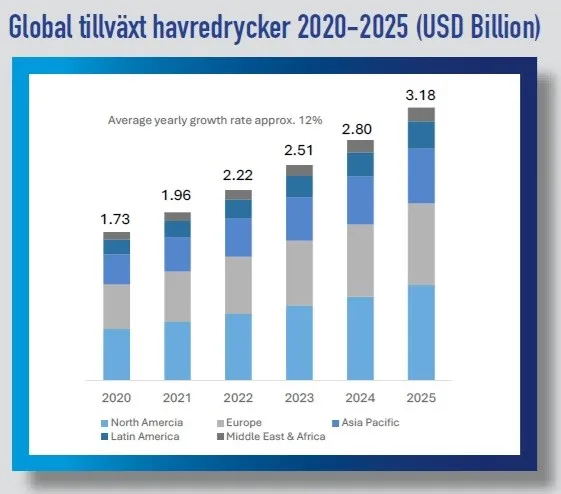 Global tillväxt havredrycker 2020–2025 (USD Billion)

Average yearly growth rate approx. 12%

1.73
1.96
2.22
2.51
2.80
3.18

2020 2021 2022 2023 2024 2025

North Amercia
Europe
Asia Pacific
Latin America
Middle East & Africa